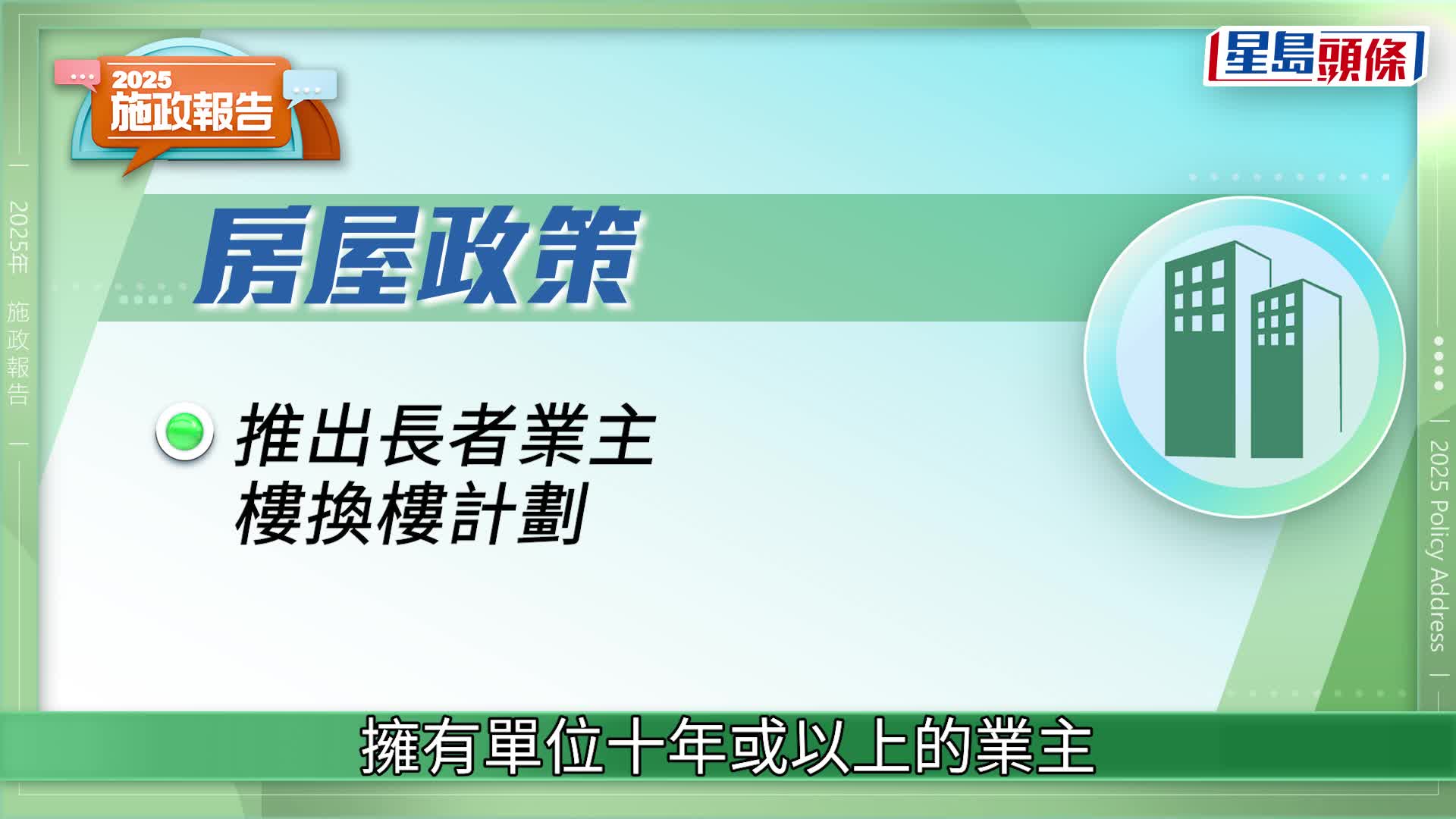 2025
施政報告

星島頭條

2025年 施政報告

房屋政策

推出長者業主
樓換樓計劃

2025 Policy Address

擁有單位十年或以上的業主